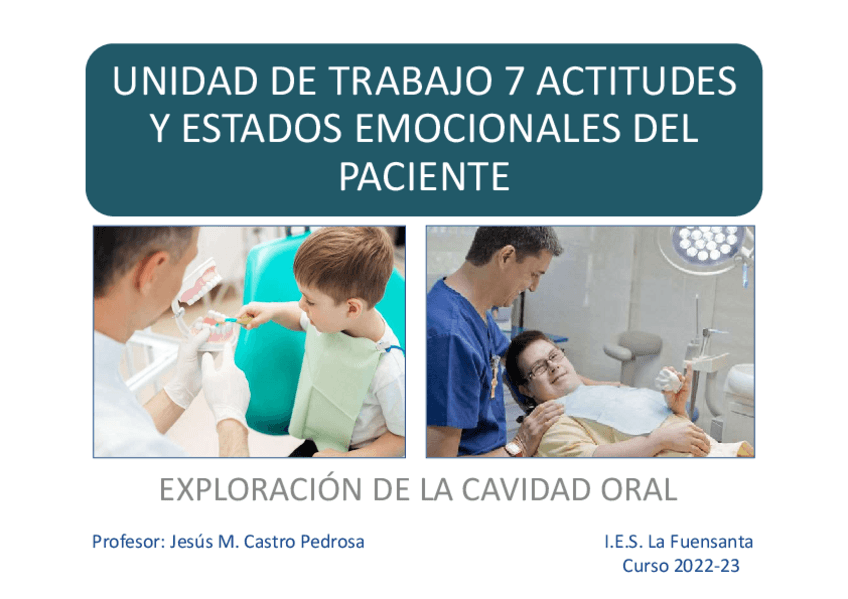 UNIDAD DE TRABAJO 7 ACTITUDES Y ESTADOS EMOCIONALES DEL PACIENTE

EXPLORACIÓN DE LA CAVIDAD ORAL

Profesor: Jesús M. Castro Pedrosa

I.E.S. La Fuensanta
Curso 2022-23